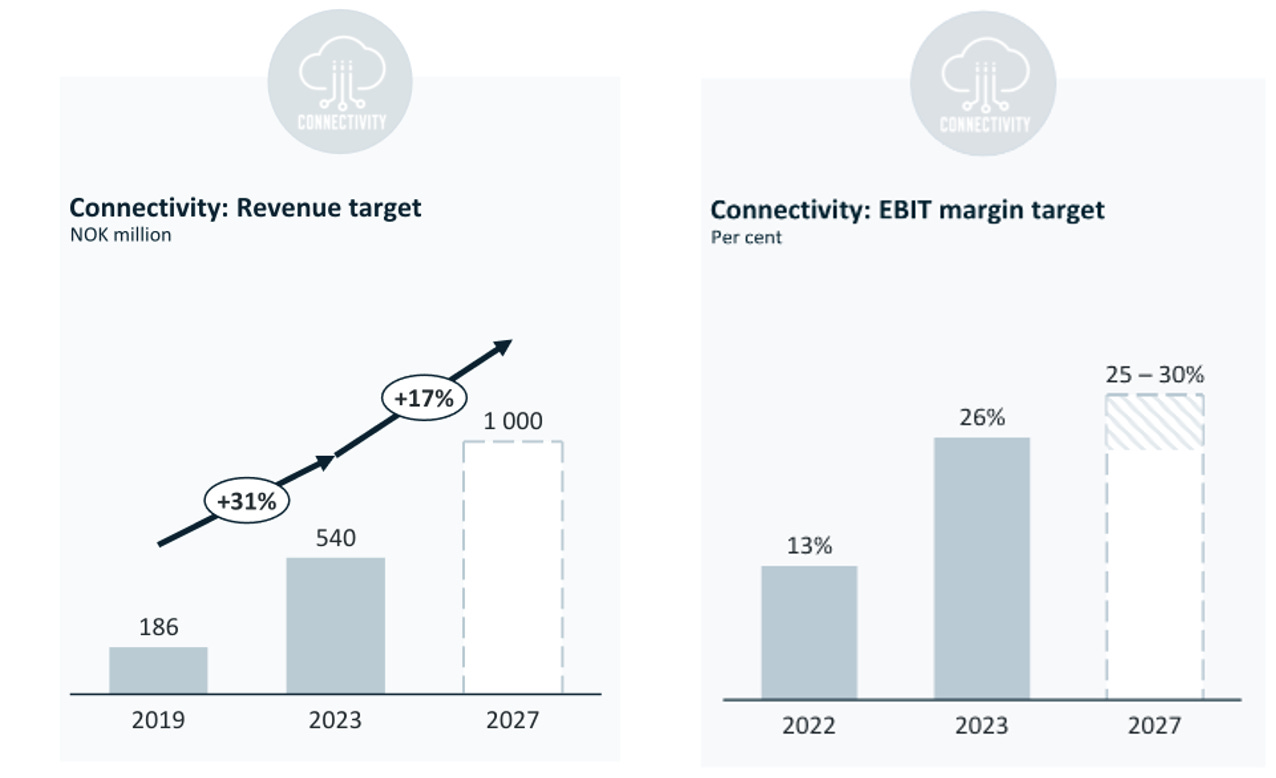 CONNECTIVITY

Connectivity: Revenue target
NOK million

+31%
+17%

186
540
1 000

2019
2023
2027

CONNECTIVITY

Connectivity: EBIT margin target
Per cent

13%
26%
25 – 30%

2022
2023
2027